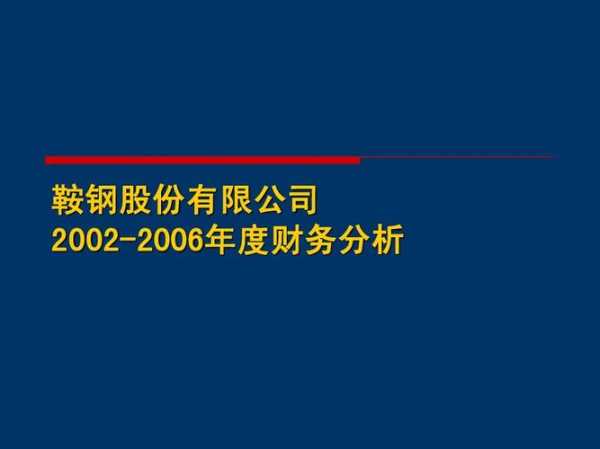 鞍钢股份有限公司
2002-2006年度财务分析